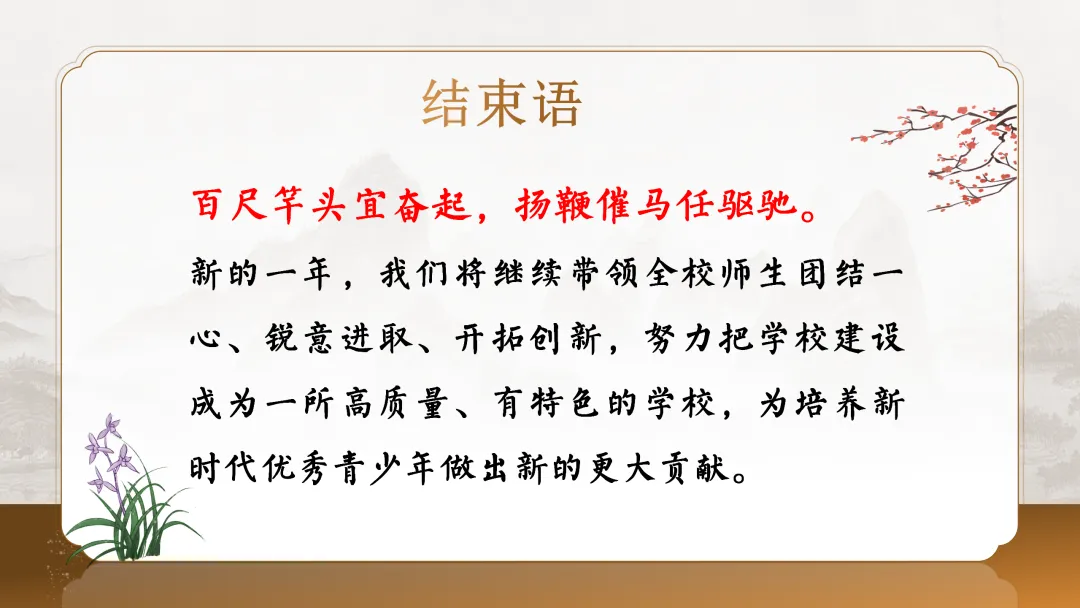 结束语

百尺竿头宜奋起，扬鞭催马任驱驰。

新的一年，我们将继续带领全校师生团结一心、锐意进取、开拓创新，努力把学校建设成为一所高质量、有特色的学校，为培养新时代优秀青少年做出新的更大贡献。